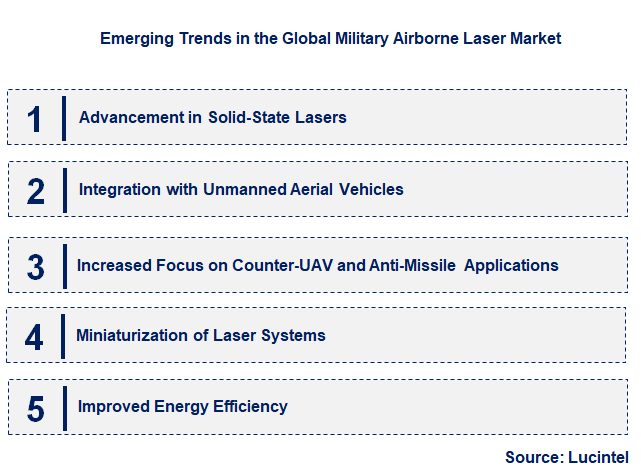 Emerging Trends in the Global Military Airborne Laser Market

1 Advancement in Solid-State Lasers

2 Integration with Unmanned Aerial Vehicles

3 Increased Focus on Counter-UAV and Anti-Missile Applications

4 Miniaturization of Laser Systems

5 Improved Energy Efficiency

Source: Lucintel